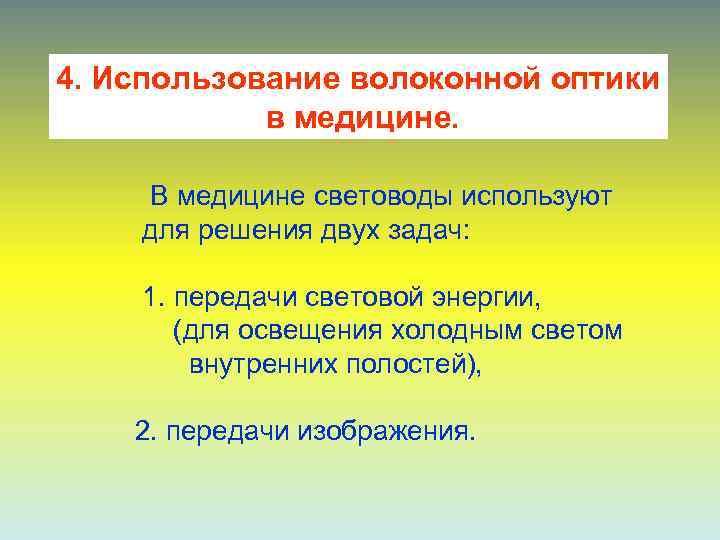 4. Использование волоконной оптики в медицине.

В медицине световоды используют для решения двух задач:

1. передачи световой энергии, (для освещения холодным светом внутренних полостей),

2. передачи изображения.